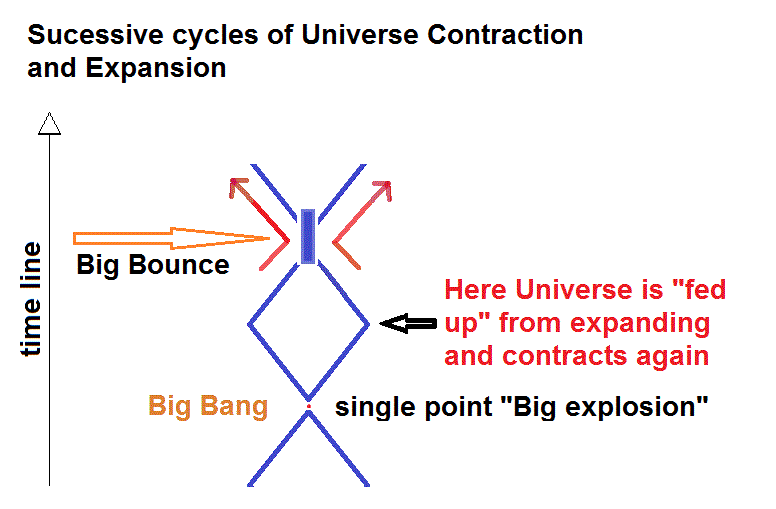 Sucessive cycles of Universe Contraction and Expansion

time line

Big Bounce

Here Universe is "fed up" from expanding and contracts again

Big Bang

single point "Big explosion"